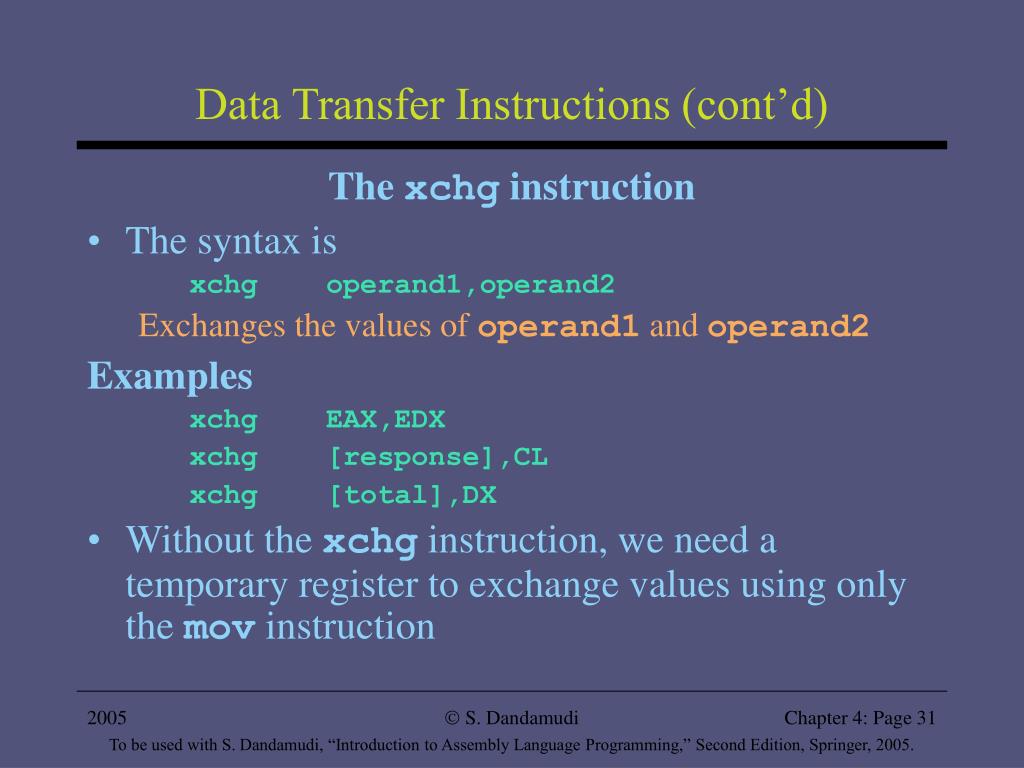 Data Transfer Instructions (cont'd)

The xchg instruction

• The syntax is

xchg operand1,operand2

Exchanges the values of operand1 and operand2

Examples

xchg EAX,EDX

xchg [response],CL

xchg [total],DX

• Without the xchg instruction, we need a temporary register to exchange values using only the mov instruction

2005

© S. Dandamudi

Chapter 4: Page 31

To be used with S. Dandamudi, "Introduction to Assembly Language Programming," Second Edition, Springer, 2005.